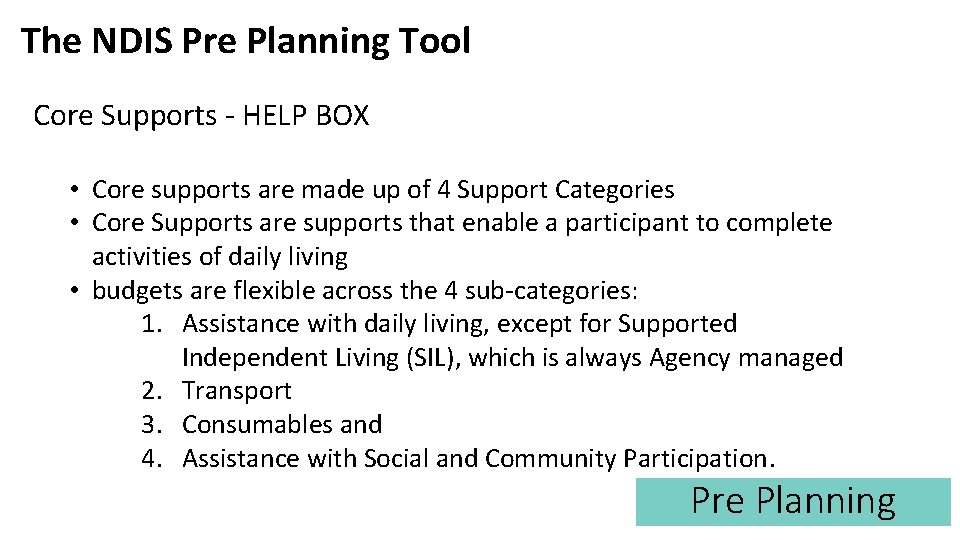 The NDIS Pre Planning Tool

Core Supports - HELP BOX

• Core supports are made up of 4 Support Categories
• Core Supports are supports that enable a participant to complete activities of daily living
• budgets are flexible across the 4 sub-categories:
1. Assistance with daily living, except for Supported Independent Living (SIL), which is always Agency managed
2. Transport
3. Consumables and
4. Assistance with Social and Community Participation.

Pre Planning